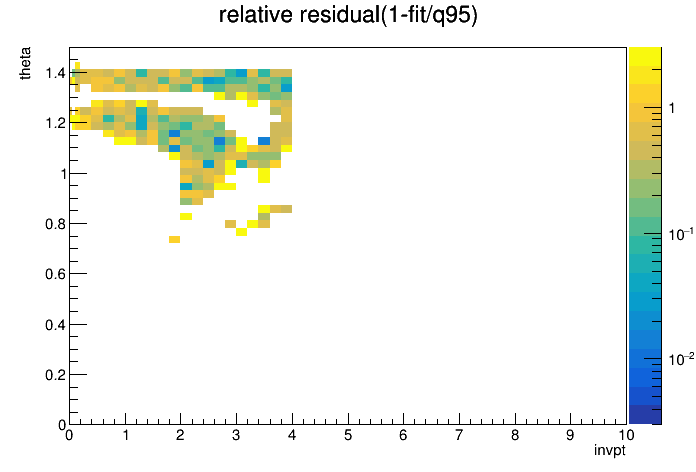 relative residual(1-fit/q95)

theta

1.4
1.2
1
0.8
0.6
0.4
0.2
0

0 1 2 3 4 5 6 7 8 9 10

invpt

1
$10^{-1}$
$10^{-2}$